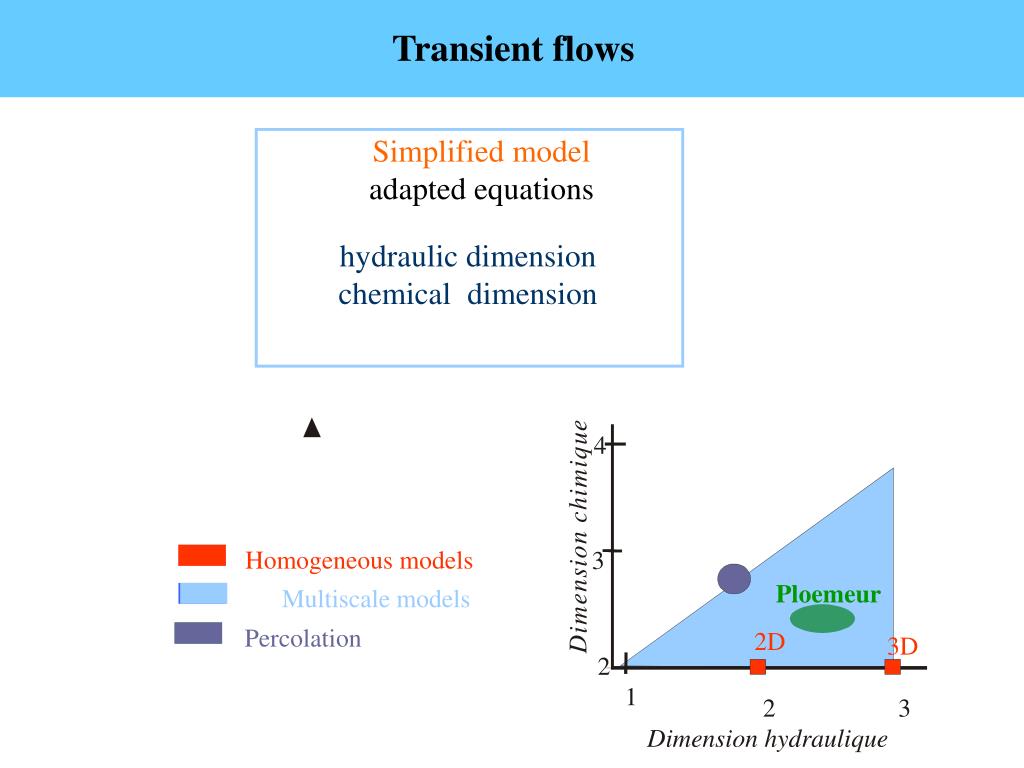 Transient flows

Simplified model
adapted equations

hydraulic dimension
chemical dimension

Homogeneous models
Multiscale models
Percolation

Dimension chimique
4
3
2
Ploemeur
2D
3D
1
2
3
Dimension hydraulique